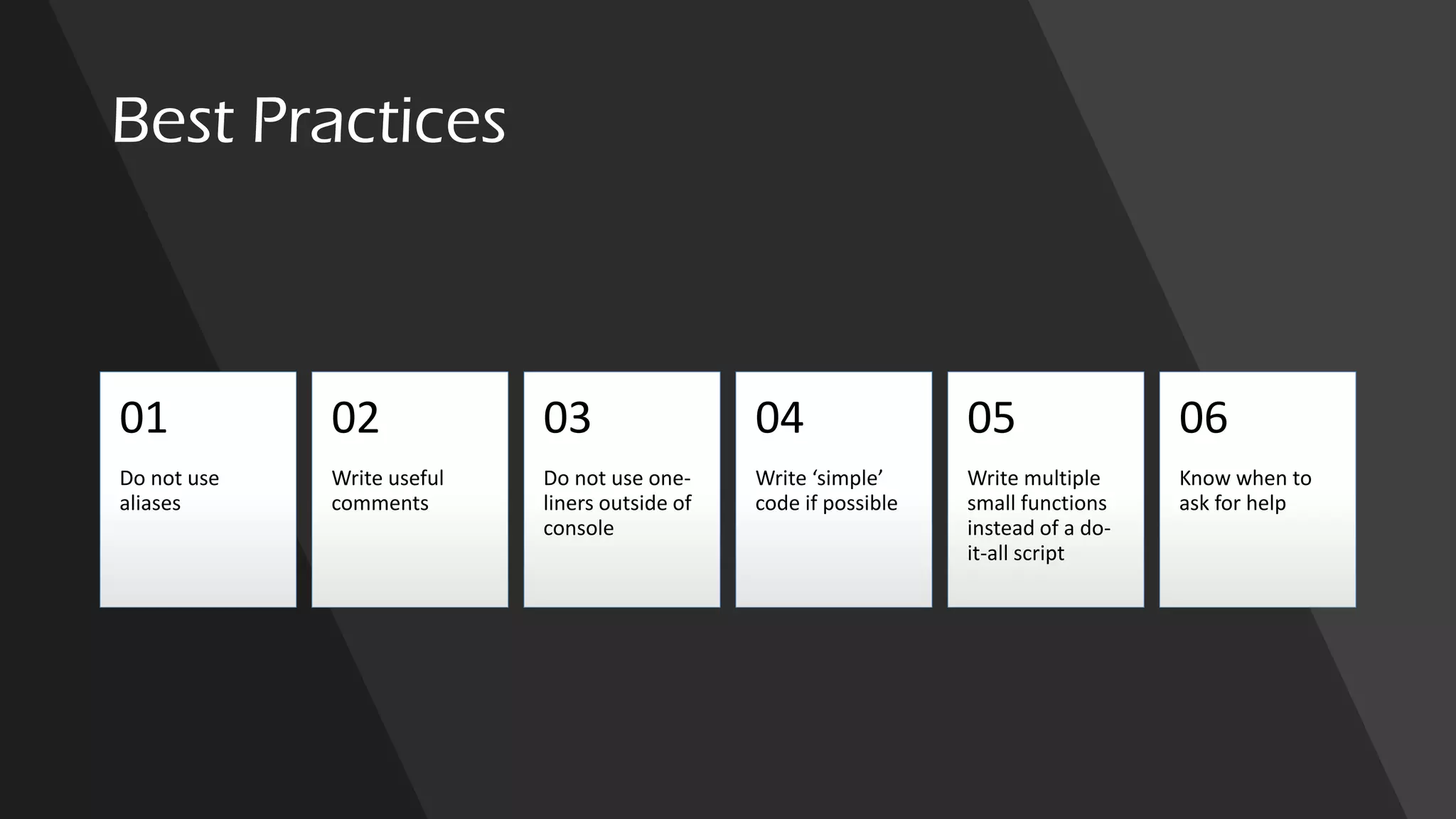 Best Practices

01

Do not use aliases

02

Write useful comments

03

Do not use one-liners outside of console

04

Write ‘simple’ code if possible

05

Write multiple small functions instead of a do-it-all script

06

Know when to ask for help